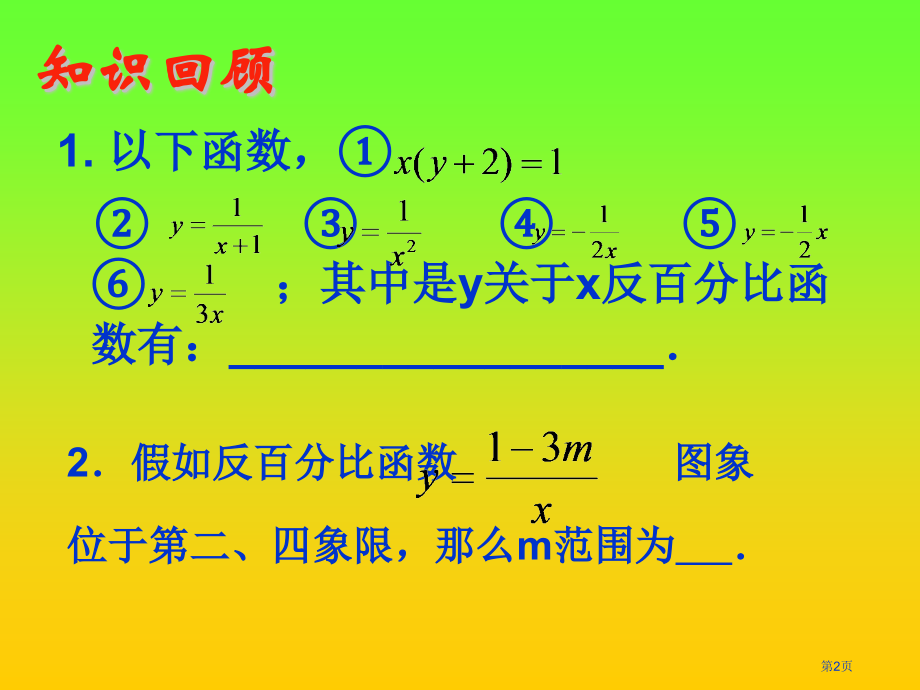 知识回顾

1. 以下函数，① $x(y+2)=1$

② $y=\frac{1}{x+1}$ ③ $y=\frac{1}{x^2}$ ④ $y=-\frac{1}{2x}$ ⑤ $y=-\frac{1}{2}x$

⑥ $y=\frac{1}{3x}$ ；其中是y关于x反百分比函数有：____________________.

2．假如反百分比函数 $y=\frac{1-3m}{x}$ 图象位于第二、四象限，那么m范围为___.

第2页